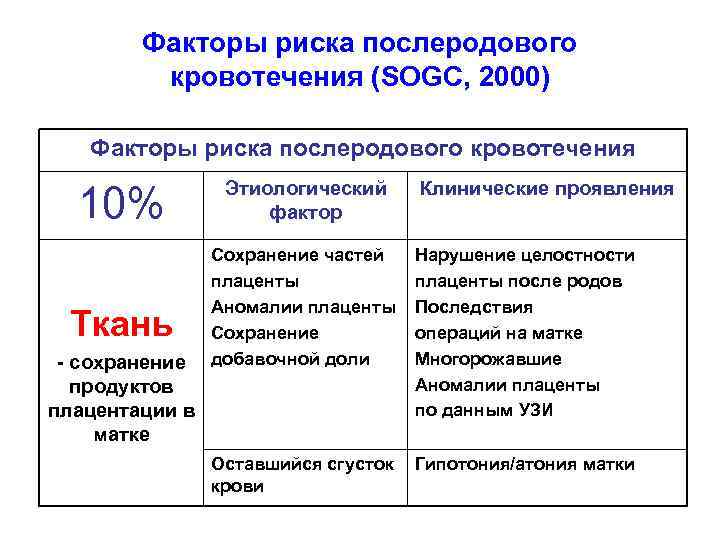 Факторы риска послеродового кровотечения (SOGC, 2000)

| Факторы риска послеродового кровотечения | | |
|---|---|---|
| 10% | Этиологический фактор | Клинические проявления |
| Ткань - сохранение продуктов плацентации в матке | Сохранение частей плаценты Аномалии плаценты Сохранение добавочной доли | Нарушение целостности плаценты после родов Последствия операций на матке Многорожавшие Аномалии плаценты по данным УЗИ |
| | Оставшийся сгусток крови | Гипотония/атония матки |